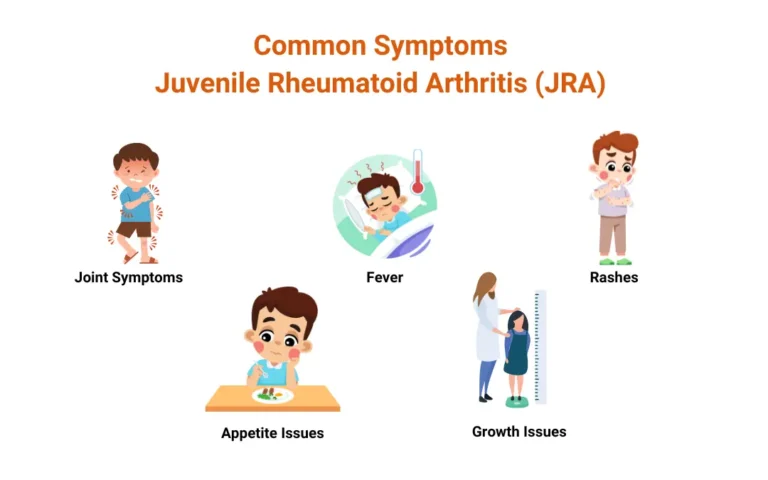 Common Symptoms
Juvenile Rheumatoid Arthritis (JRA)

Joint Symptoms

Fever

Rashes

Appetite Issues

Growth Issues